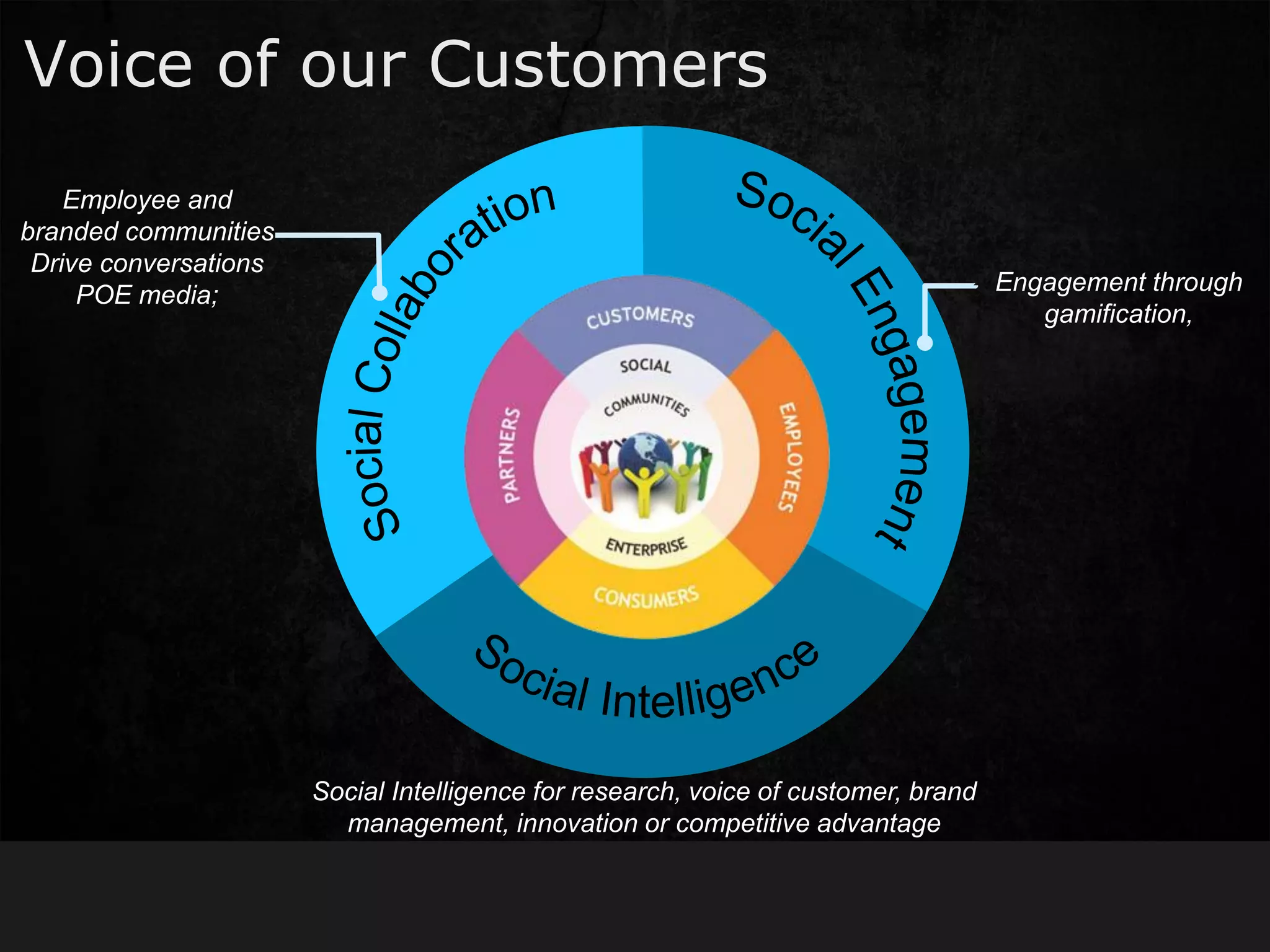 Voice of our Customers

Employee and branded communities Drive conversations POE media;

Social Collaboration

Social Engagement

Engagement through gamification,

CUSTOMERS

SOCIAL

COMMUNITIES

PARTNERS

EMPLOYEES

ENTERPRISE

CONSUMERS

Social Intelligence

Social Intelligence for research, voice of customer, brand management, innovation or competitive advantage